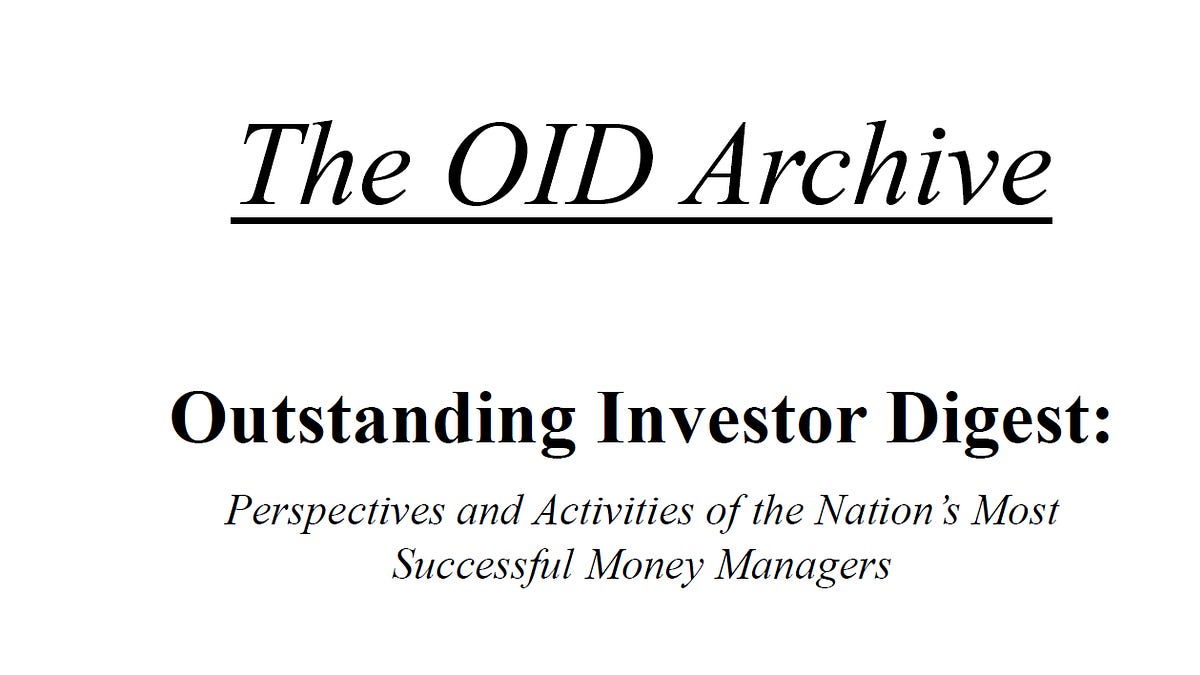 The OID Archive

Outstanding Investor Digest:

Perspectives and Activities of the Nation's Most Successful Money Managers